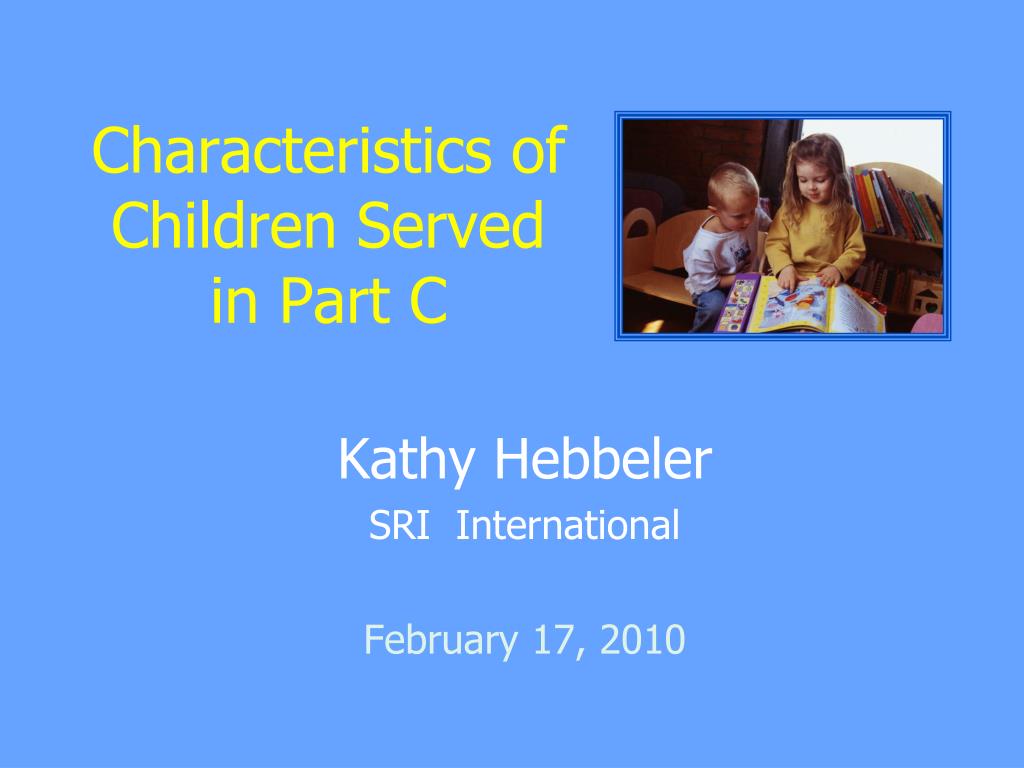 Characteristics of Children Served in Part C

Kathy Hebbeler

SRI International

February 17, 2010